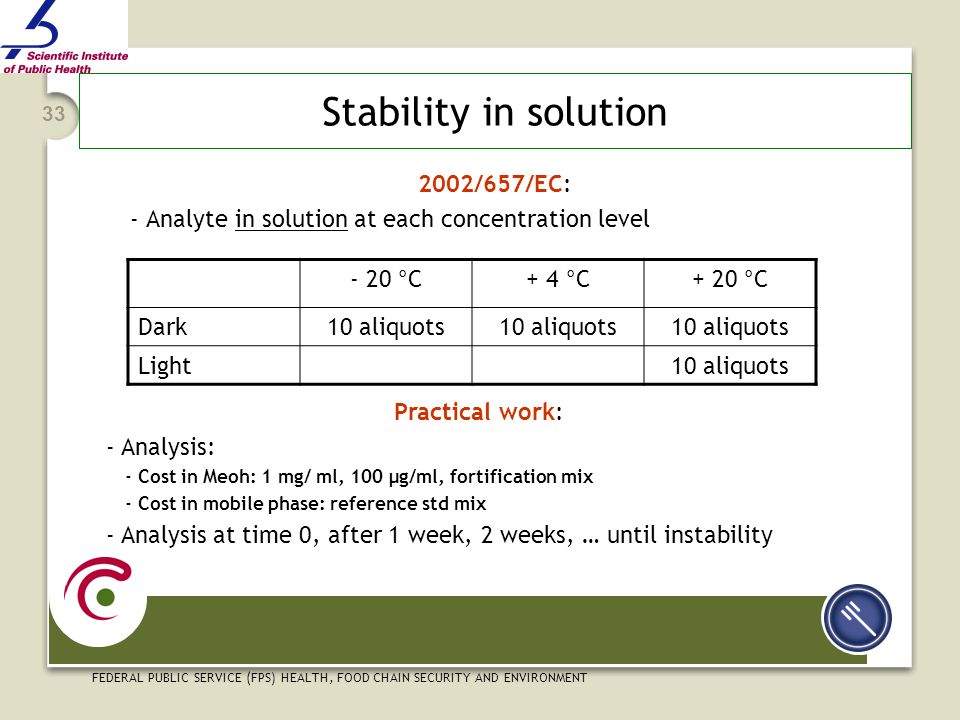 Scientific Institute of Public Health

33

Stability in solution

2002/657/EC:

- Analyte in solution at each concentration level

| | - 20 °C | + 4 °C | + 20 °C |
|---|---|---|---|
| Dark | 10 aliquots | 10 aliquots | 10 aliquots |
| Light | | | 10 aliquots |

Practical work:

- Analysis:
- Cost in Meoh: 1 mg/ ml, 100 µg/ml, fortification mix
- Cost in mobile phase: reference std mix
- Analysis at time 0, after 1 week, 2 weeks, … until instability

FEDERAL PUBLIC SERVICE (FPS) HEALTH, FOOD CHAIN SECURITY AND ENVIRONMENT